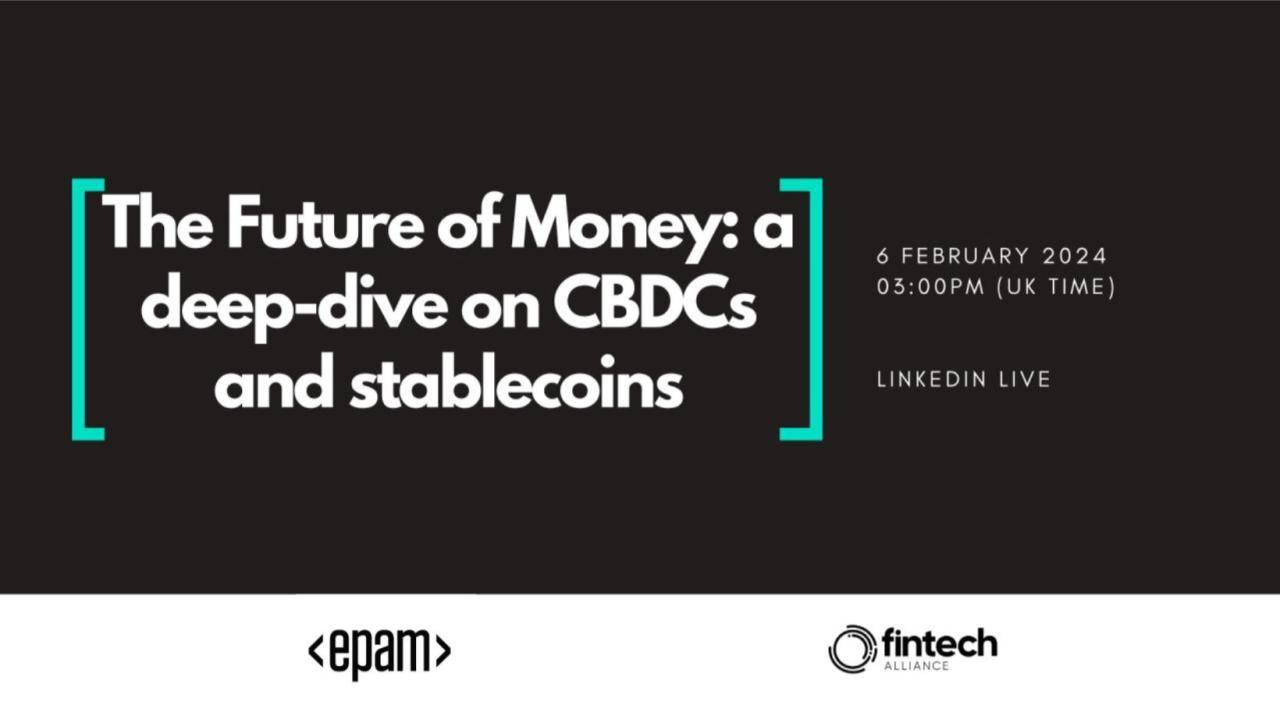 The Future of Money: a deep-dive on CBDCs and stablecoins

6 FEBRUARY 2024
03:00PM (UK TIME)

LINKEDIN LIVE

<epam>

fintech
ALLIANCE